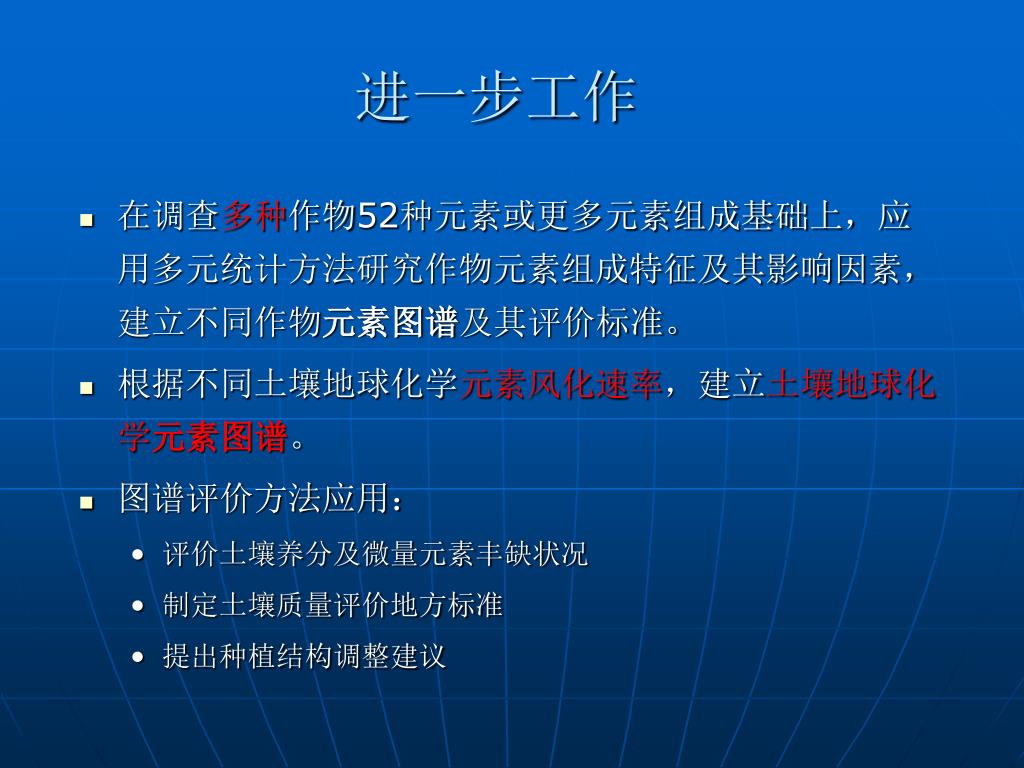 进一步工作

- 在调查多种作物52种元素或更多元素组成基础上，应用多元统计方法研究作物元素组成特征及其影响因素，建立不同作物元素图谱及其评价标准。
- 根据不同土壤地球化学元素风化速率，建立土壤地球化学元素图谱。
- 图谱评价方法应用：
  - 评价土壤养分及微量元素丰缺状况
  - 制定土壤质量评价地方标准
  - 提出种植结构调整建议